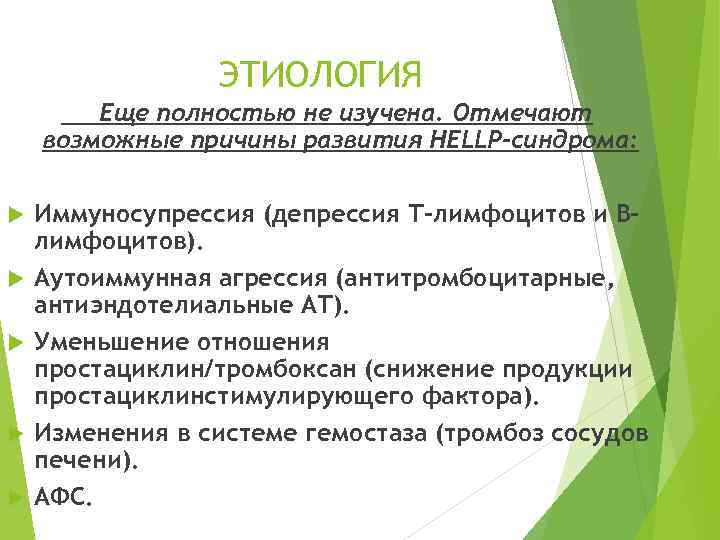 ЭТИОЛОГИЯ

Еще полностью не изучена. Отмечают возможные причины развития HELLP-синдрома:

Иммуносупрессия (депрессия Т-лимфоцитов и В-лимфоцитов).

Аутоиммунная агрессия (антитромбоцитарные, антиэндотелиальные АТ).

Уменьшение отношения простациклин/тромбоксан (снижение продукции простациклинстимулирующего фактора).

Изменения в системе гемостаза (тромбоз сосудов печени).

АФС.